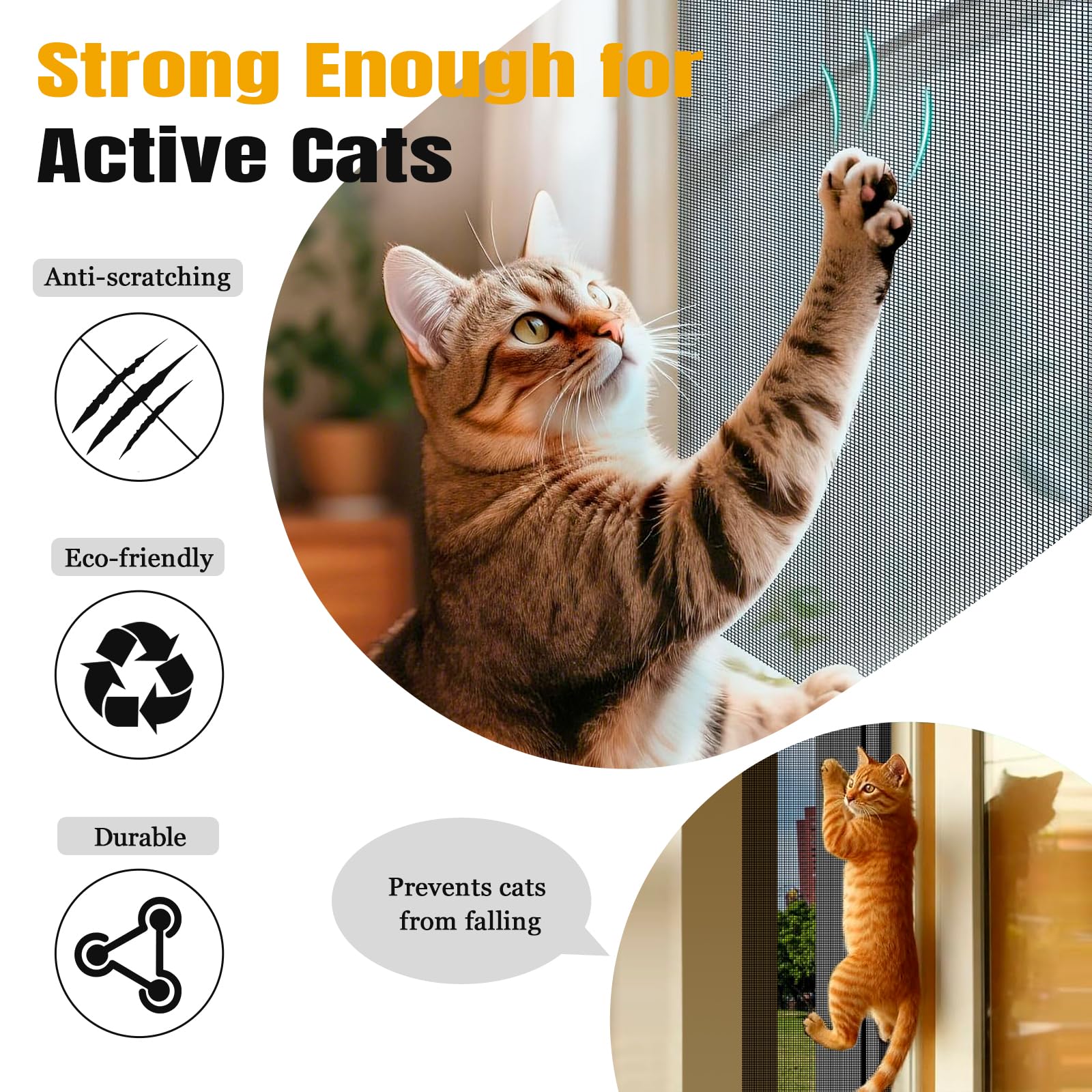 Strong Enough for Active Cats

Anti-scratching

Eco-friendly

Durable

Prevents cats from falling